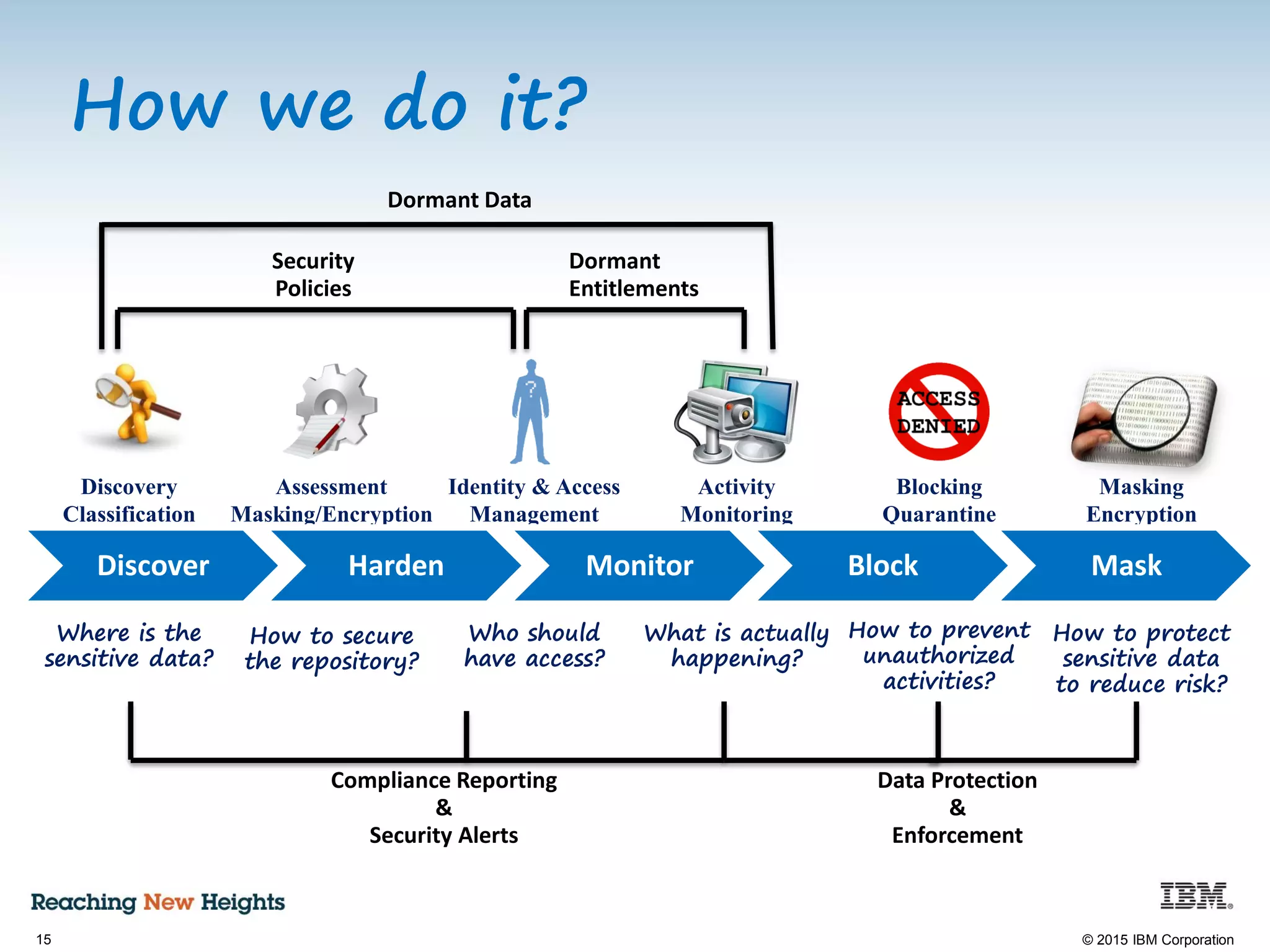 How we do it?

Dormant Data

Security Policies

Dormant Entitlements

ACCESS DENIED

Discovery Classification

Assessment Masking/Encryption

Identity & Access Management

Activity Monitoring

Blocking Quarantine

Masking Encryption

Discover

Harden

Monitor

Block

Mask

Where is the sensitive data?

How to secure the repository?

Who should have access?

What is actually happening?

How to prevent unauthorized activities?

How to protect sensitive data to reduce risk?

Compliance Reporting & Security Alerts

Data Protection & Enforcement

Reaching New Heights

IBM

15

© 2015 IBM Corporation